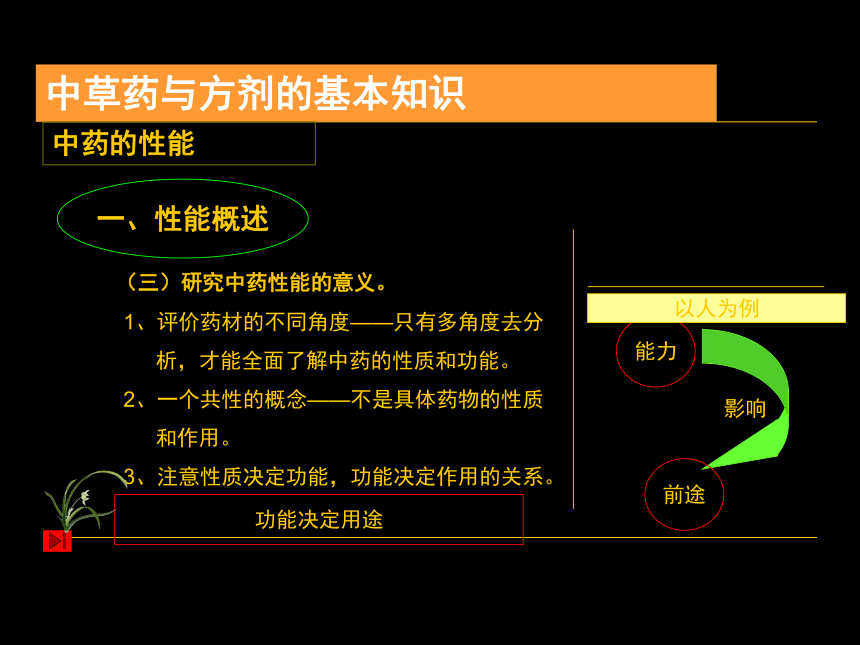 中草药与方剂的基本知识

中药的性能

一、性能概述

（三）研究中药性能的意义。

1、评价药材的不同角度——只有多角度去分析，才能全面了解中药的性质和功能。

2、一个共性的概念——不是具体药物的性质和作用。

3、注意性质决定功能，功能决定作用的关系。

功能决定用途

以人为例

能力

影响

前途